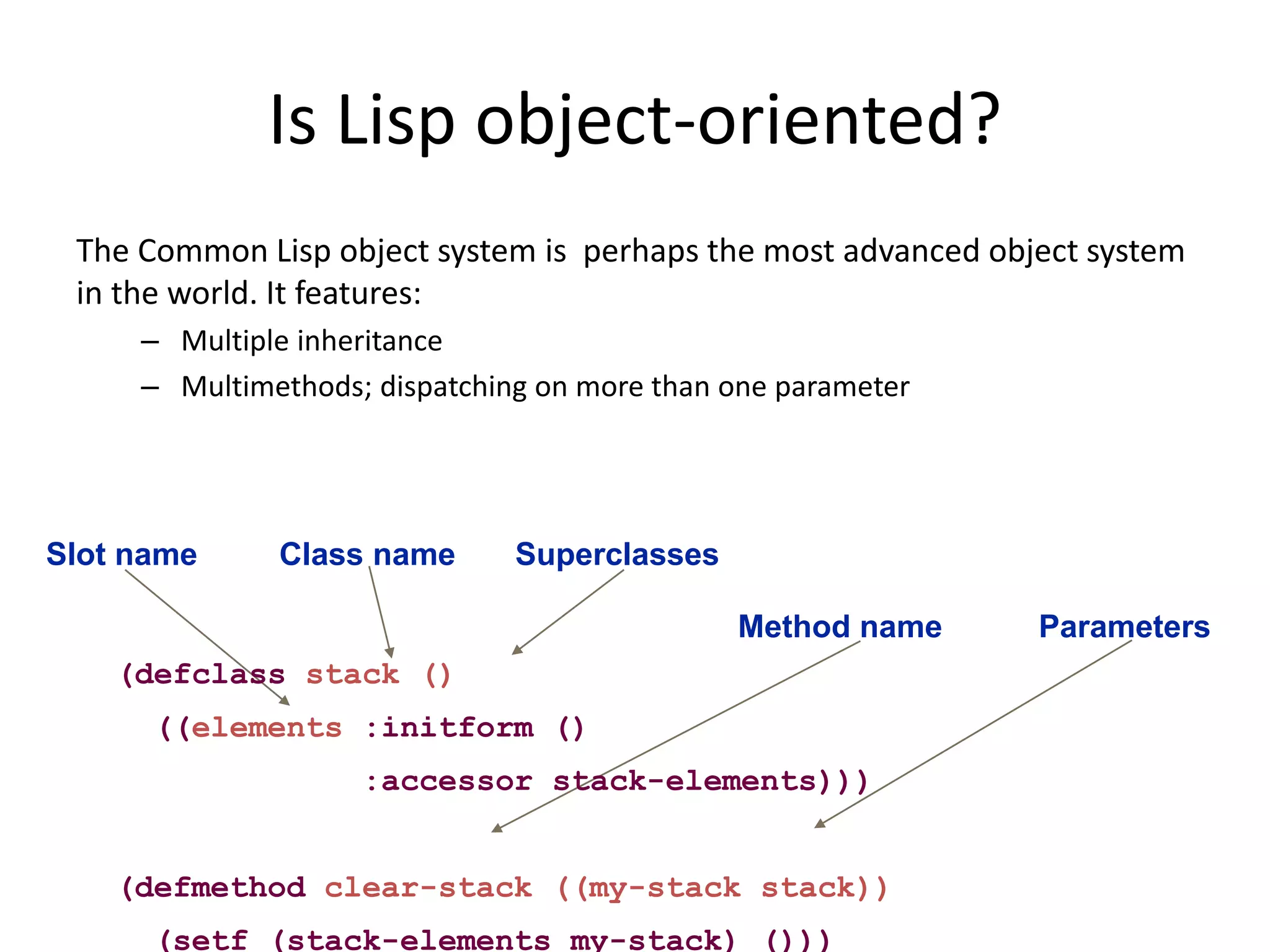 Is Lisp object-oriented?

The Common Lisp object system is perhaps the most advanced object system in the world. It features:

– Multiple inheritance
– Multimethods; dispatching on more than one parameter

Slot name Class name Superclasses

Method name Parameters

(defclass stack ()
  ((elements :initform ()
             :accessor stack-elements)))

(defmethod clear-stack ((my-stack stack))
  (setf (stack-elements my-stack) ()))